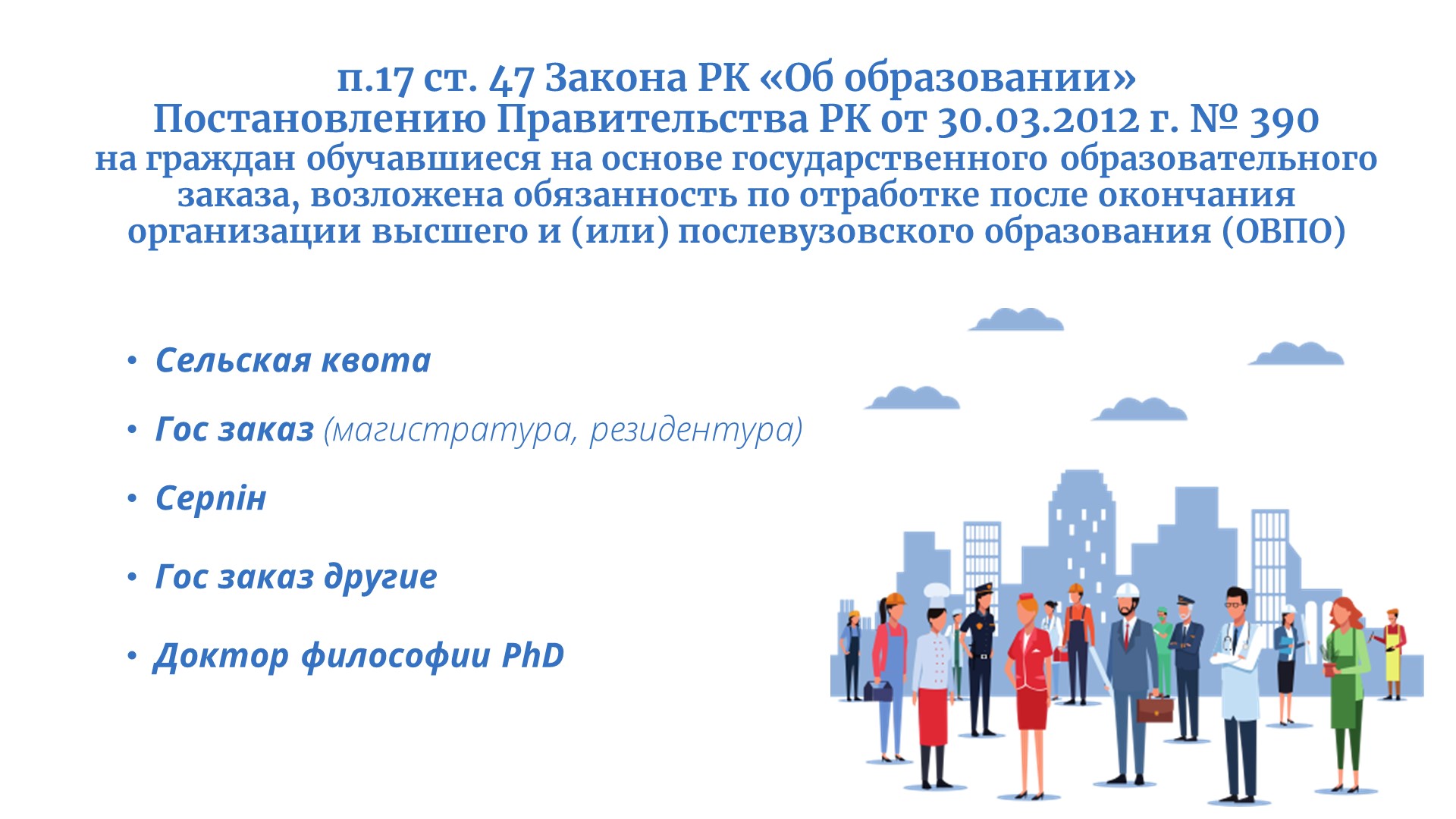 п.17 ст. 47 Закона РК «Об образовании»
Постановлению Правительства РК от 30.03.2012 г. № 390
на граждан обучавшиеся на основе государственного образовательного заказа, возложена обязанность по отработке после окончания организации высшего и (или) послевузовского образования (ОВПО)

• Сельская квота
• Гос заказ (магистратура, резидентура)
• Серпін
• Гос заказ другие
• Доктор философии PhD